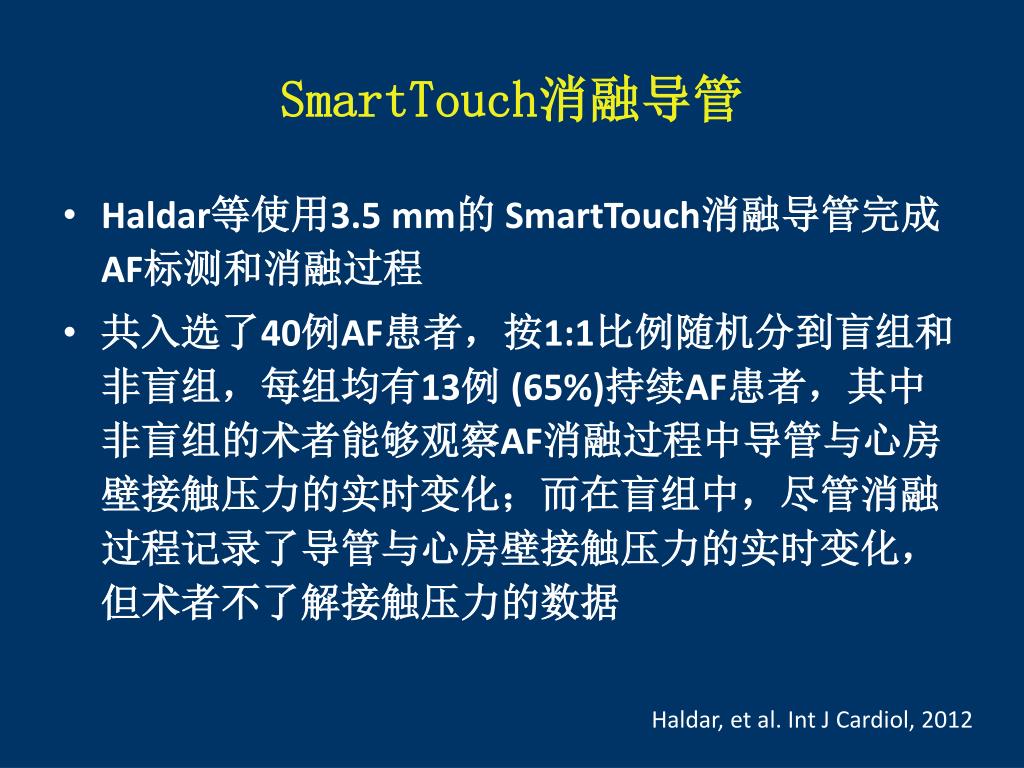 SmartTouch消融导管

• Haldar等使用3.5 mm的 SmartTouch消融导管完成AF标测和消融过程

• 共入选了40例AF患者，按1:1比例随机分到盲组和非盲组，每组均有13例 (65%)持续AF患者，其中非盲组的术者能够观察AF消融过程中导管与心房壁接触压力的实时变化；而在盲组中，尽管消融过程记录了导管与心房壁接触压力的实时变化，但术者不了解接触压力的数据

Haldar, et al. Int J Cardiol, 2012